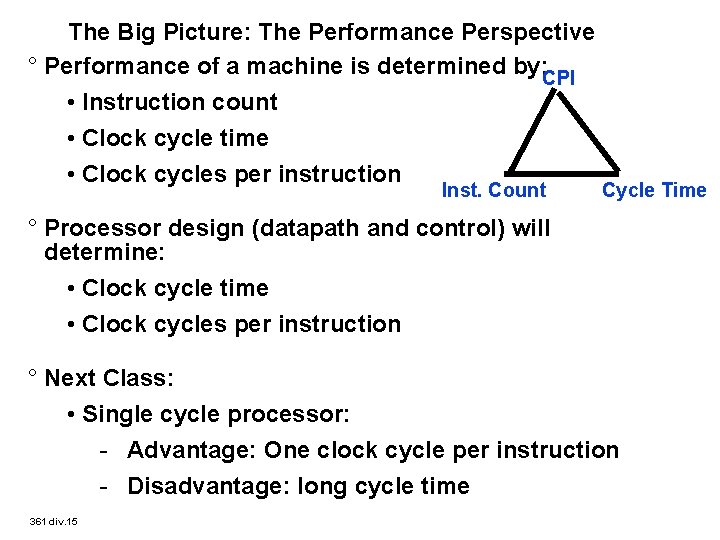 The Big Picture: The Performance Perspective

° Performance of a machine is determined by:

• Instruction count

• Clock cycle time

• Clock cycles per instruction

CPI

Inst. Count

Cycle Time

° Processor design (datapath and control) will determine:

• Clock cycle time

• Clock cycles per instruction

° Next Class:

• Single cycle processor:

- Advantage: One clock cycle per instruction

- Disadvantage: long cycle time

361 div.15